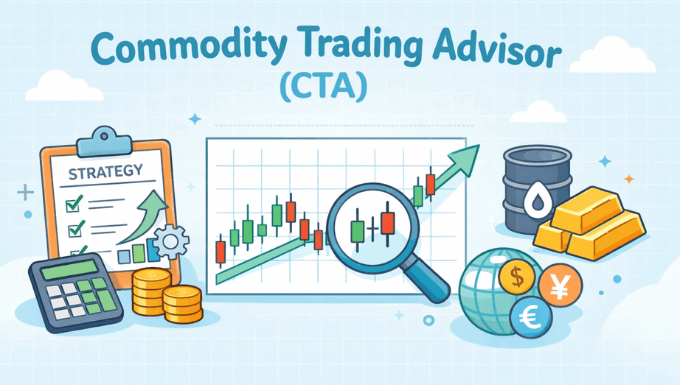 Commodity Trading Advisor
(CTA)

STRATEGY

$

¥

€